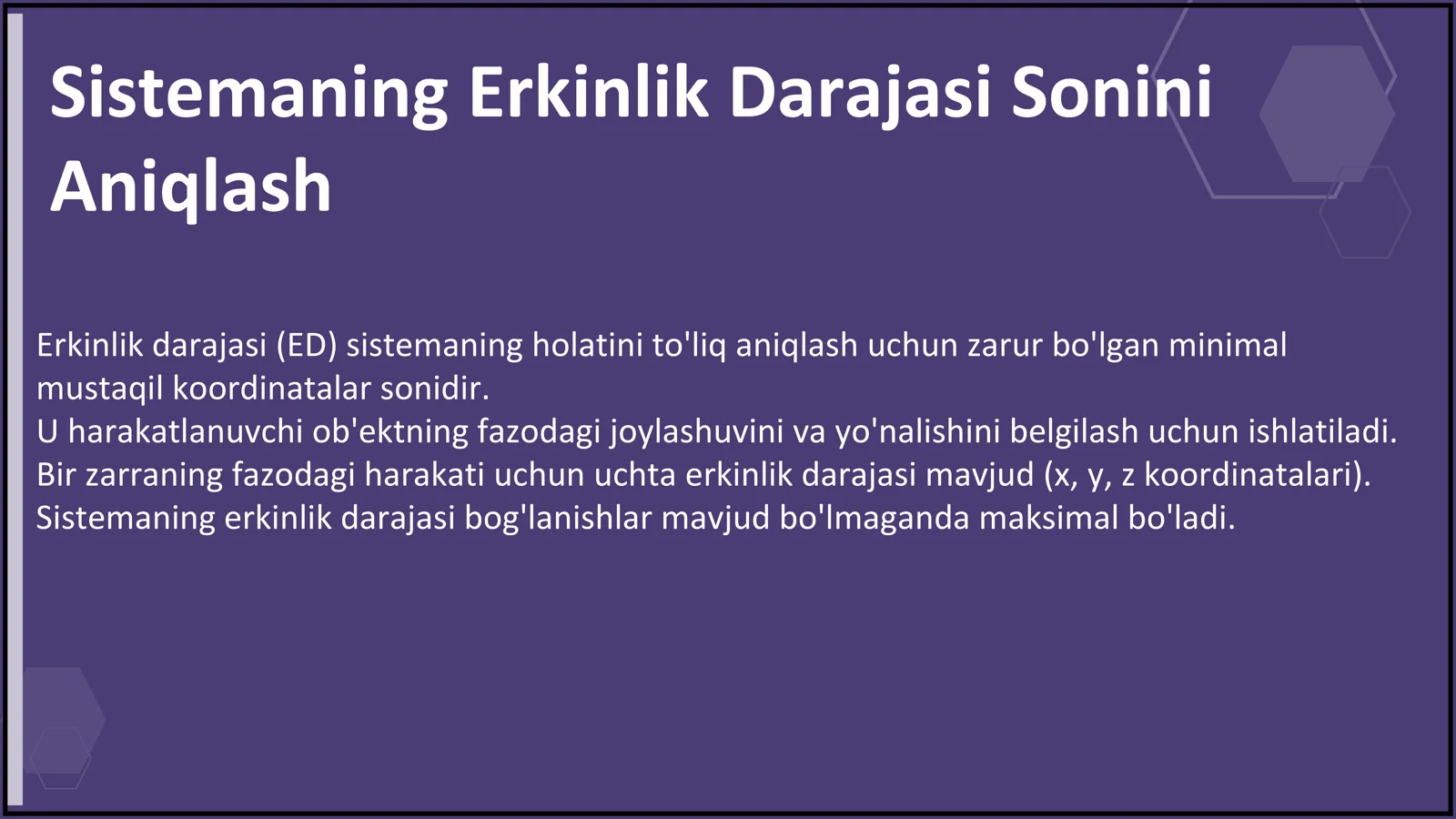 Sistemaning Erkinlik Darajasi Sonini Aniqlash

Erkinlik darajasi (ED) sistemaning holatini to'liq aniqlash uchun zarur bo'lgan minimal mustaqil koordinatalar sonidir.
U harakatlanuvchi ob'ektning fazodagi joylashuvini va yo'nalishini belgilash uchun ishlatiladi.
Bir zarraning fazodagi harakati uchun uchta erkinlik darajasi mavjud (x, y, z koordinatalari).
Sistemaning erkinlik darajasi bog'lanishlar mavjud bo'lmaganda maksimal bo'ladi.